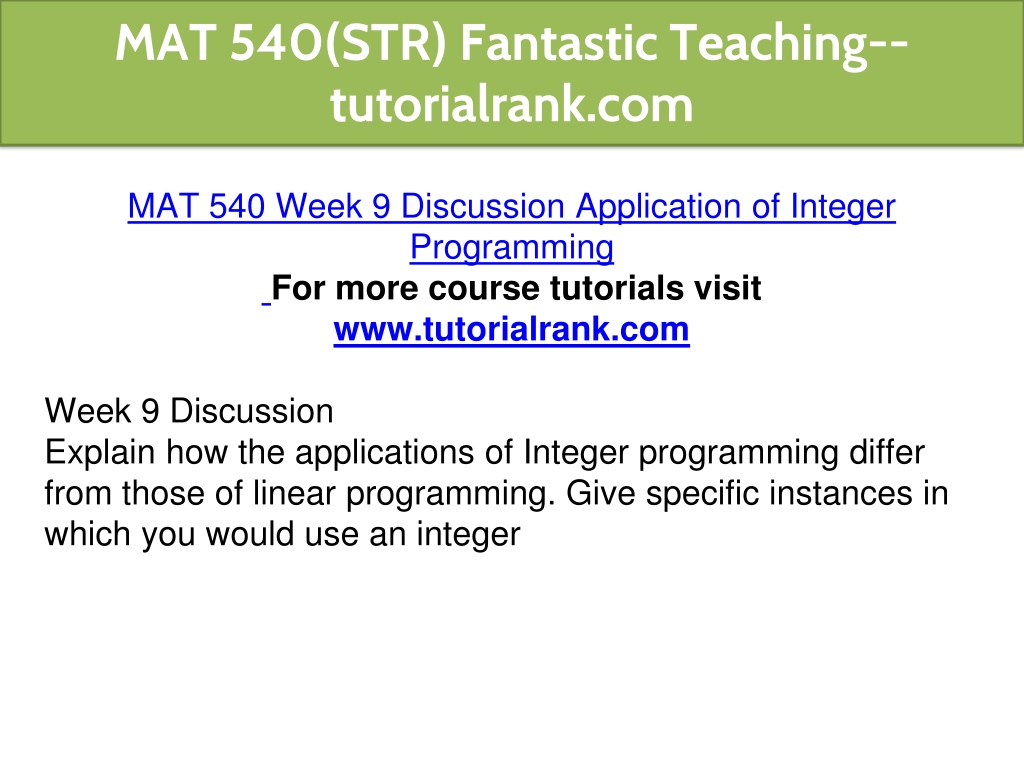 MAT 540(STR) Fantastic Teaching--tutorialrank.com

MAT 540 Week 9 Discussion Application of Integer Programming
For more course tutorials visit
www.tutorialrank.com

Week 9 Discussion
Explain how the applications of Integer programming differ from those of linear programming. Give specific instances in which you would use an integer